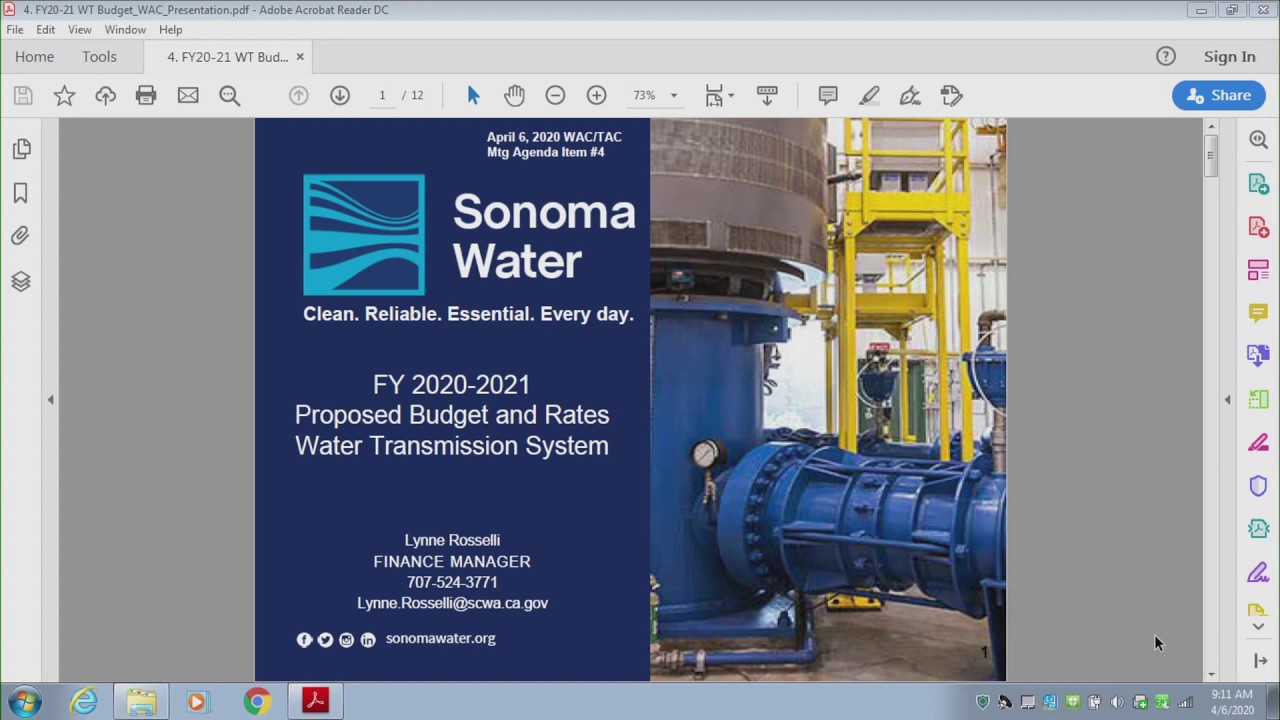 4. FY20-21 WT Budget_WAC_Presentation.pdf - Adobe Acrobat Reader DC

File Edit View Window Help

Home Tools 4. FY20-21 WT Bud... ×

Sign In

1 / 12

73%

Share

April 6, 2020 WAC/TAC
Mtg Agenda Item #4

Sonoma Water

Clean. Reliable. Essential. Every day.

FY 2020-2021
Proposed Budget and Rates
Water Transmission System

Lynne Rosselli
FINANCE MANAGER
707-524-3771
Lynne.Rosselli@scwa.ca.gov

sonomawater.org

1

9:11 AM
4/6/2020